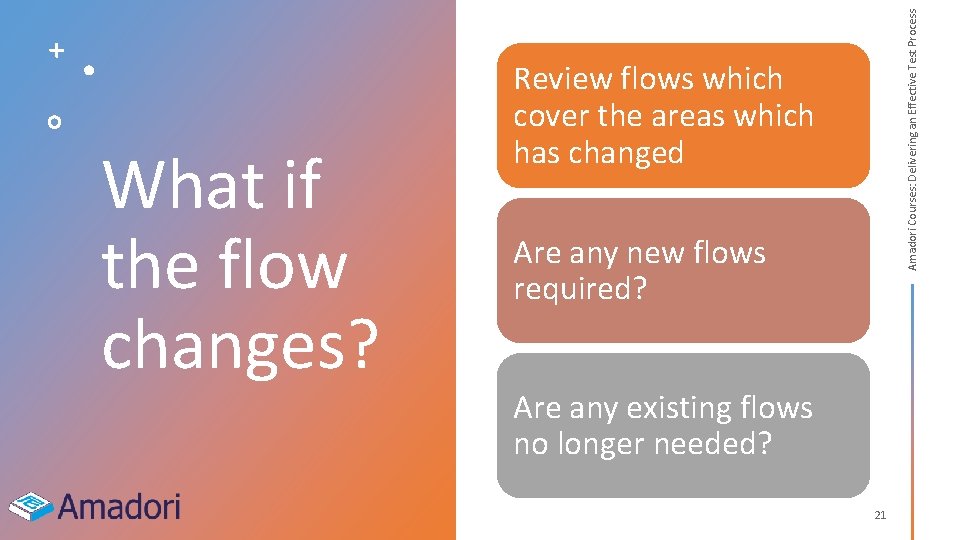 What if the flow changes?

Review flows which cover the areas which has changed

Are any new flows required?

Are any existing flows no longer needed?

Amadori Courses: Delivering an Effective Test Process

Amadori

21